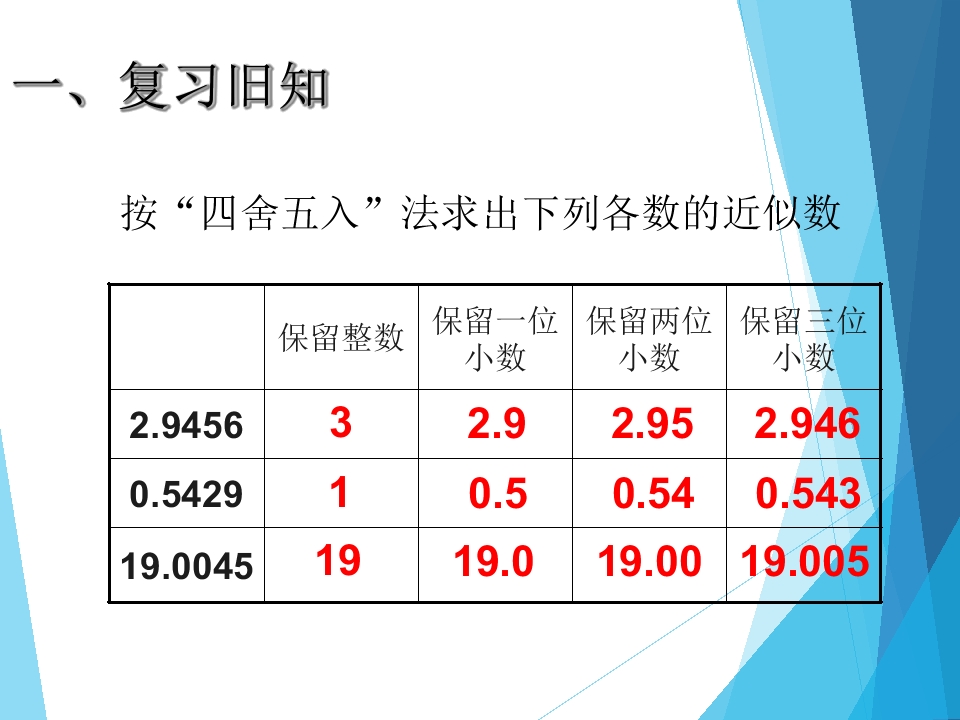 一、复习旧知

按“四舍五入”法求出下列各数的近似数

|  | 保留整数 | 保留一位小数 | 保留两位小数 | 保留三位小数 |
|---|---|---|---|---|
| 2.9456 | 3 | 2.9 | 2.95 | 2.946 |
| 0.5429 | 1 | 0.5 | 0.54 | 0.543 |
| 19.0045 | 19 | 19.0 | 19.00 | 19.005 |